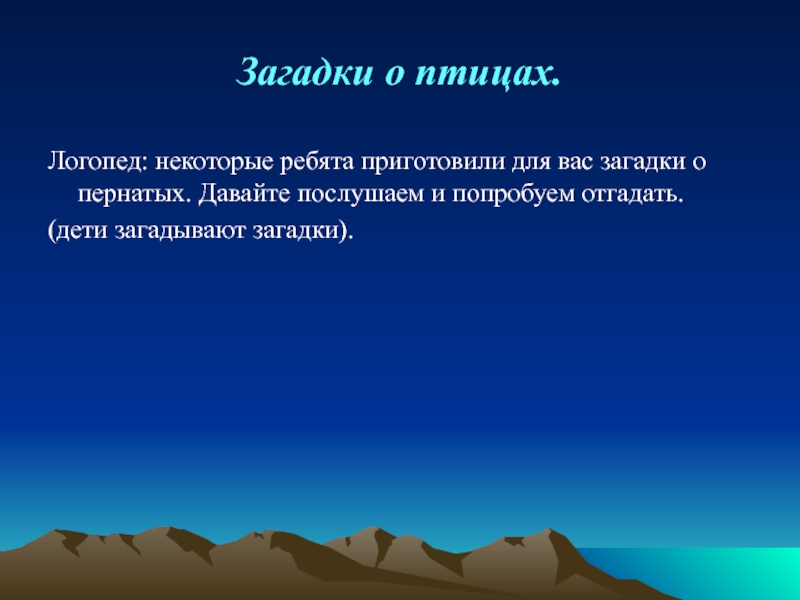 Загадки о птицах.

Логопед: некоторые ребята приготовили для вас загадки о пернатых. Давайте послушаем и попробуем отгадать.

(дети загадывают загадки).